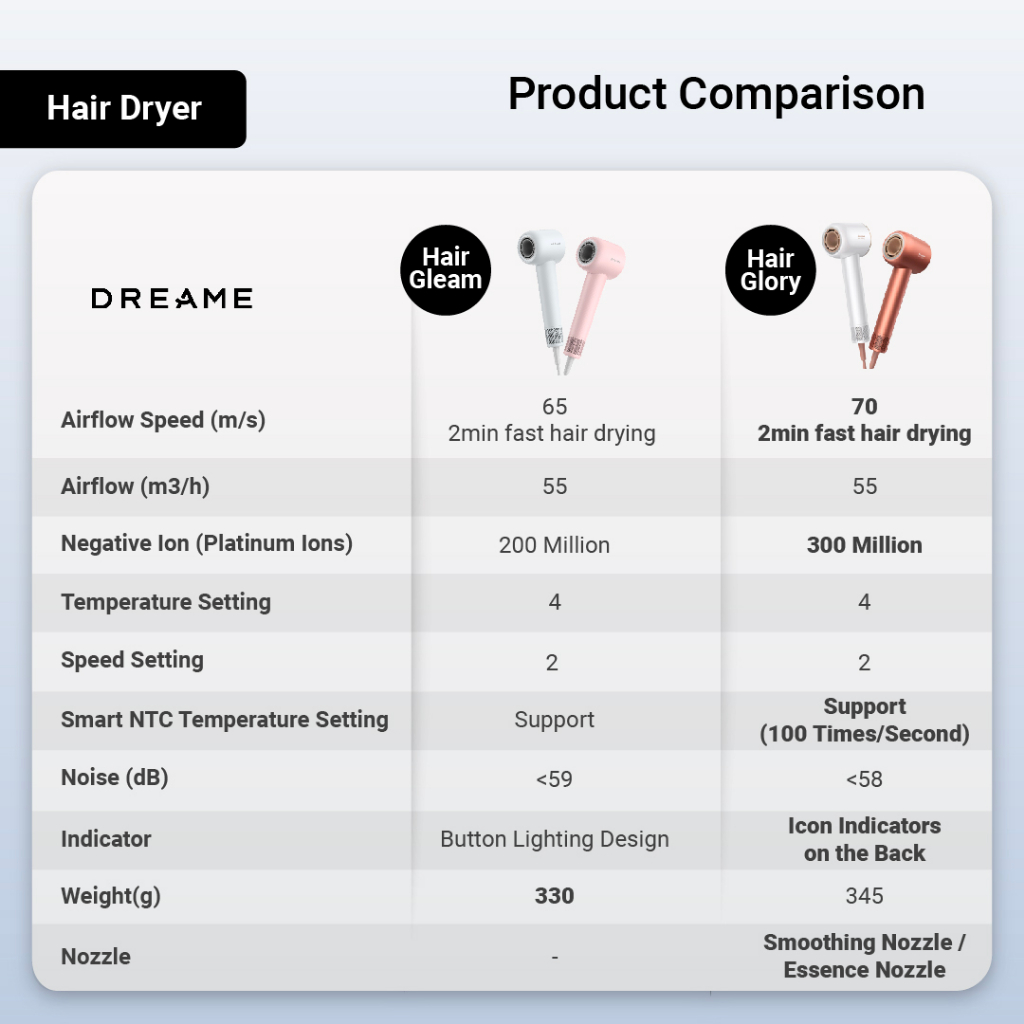 Hair Dryer

Product Comparison

| DREAME | Hair Gleam | Hair Glory |
|---|---|---|
| Airflow Speed (m/s) | 65 2min fast hair drying | 70 2min fast hair drying |
| Airflow (m3/h) | 55 | 55 |
| Negative Ion (Platinum Ions) | 200 Million | 300 Million |
| Temperature Setting | 4 | 4 |
| Speed Setting | 2 | 2 |
| Smart NTC Temperature Setting | Support | Support (100 Times/Second) |
| Noise (dB) | <59 | <58 |
| Indicator | Button Lighting Design | Icon Indicators on the Back |
| Weight(g) | 330 | 345 |
| Nozzle | - | Smoothing Nozzle / Essence Nozzle |